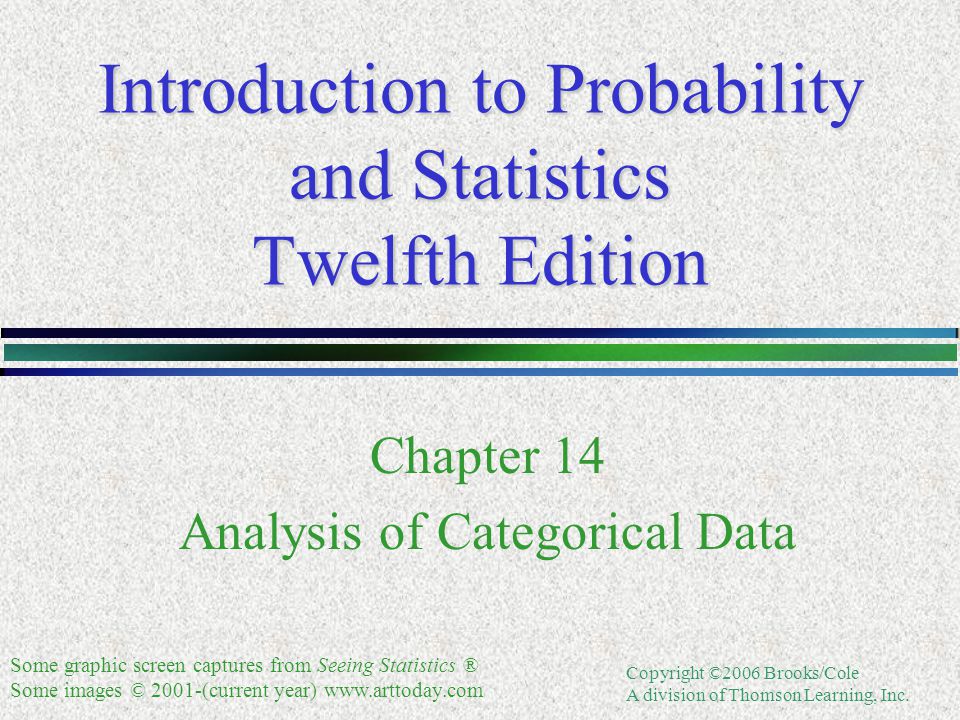 Introduction to Probability and Statistics Twelfth Edition

Chapter 14
Analysis of Categorical Data

Some graphic screen captures from Seeing Statistics ®
Some images © 2001-(current year) www.arttoday.com

Copyright ©2006 Brooks/Cole
A division of Thomson Learning, Inc.